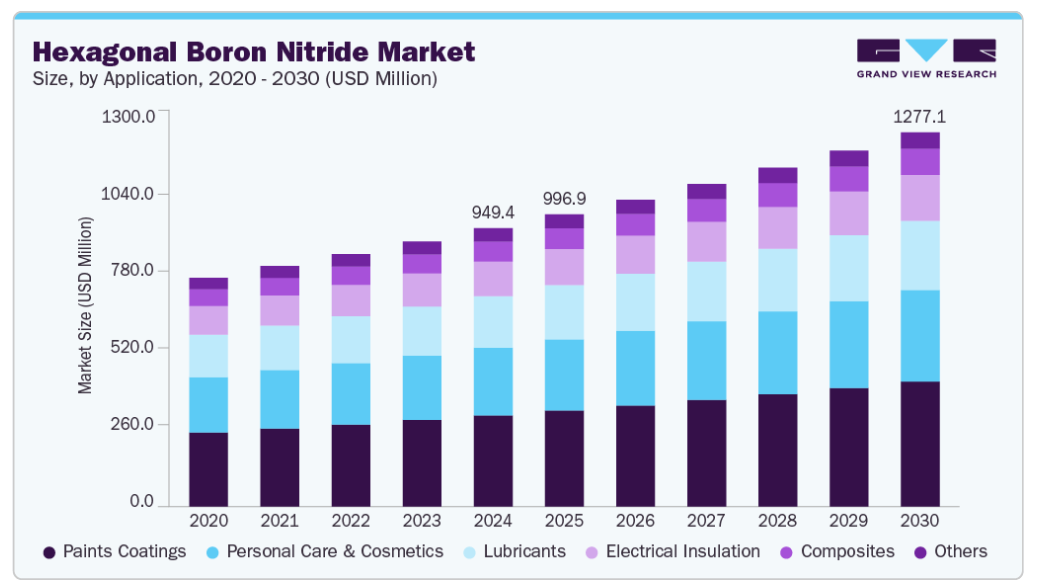 Hexagonal Boron Nitride Market
Size, by Application, 2020 - 2030 (USD Million)

GRAND VIEW RESEARCH

Market Size (USD Million)

1300.0
1040.0
780.0
520.0
260.0
0.0

949.4
996.9
1277.1

2020 2021 2022 2023 2024 2025 2026 2027 2028 2029 2030

Paints Coatings
Personal Care & Cosmetics
Lubricants
Electrical Insulation
Composites
Others